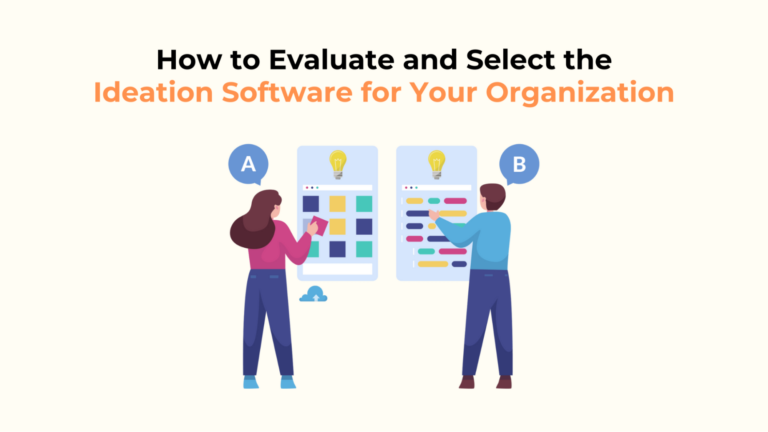 How to Evaluate and Select the
Ideation Software for Your Organization

A

B